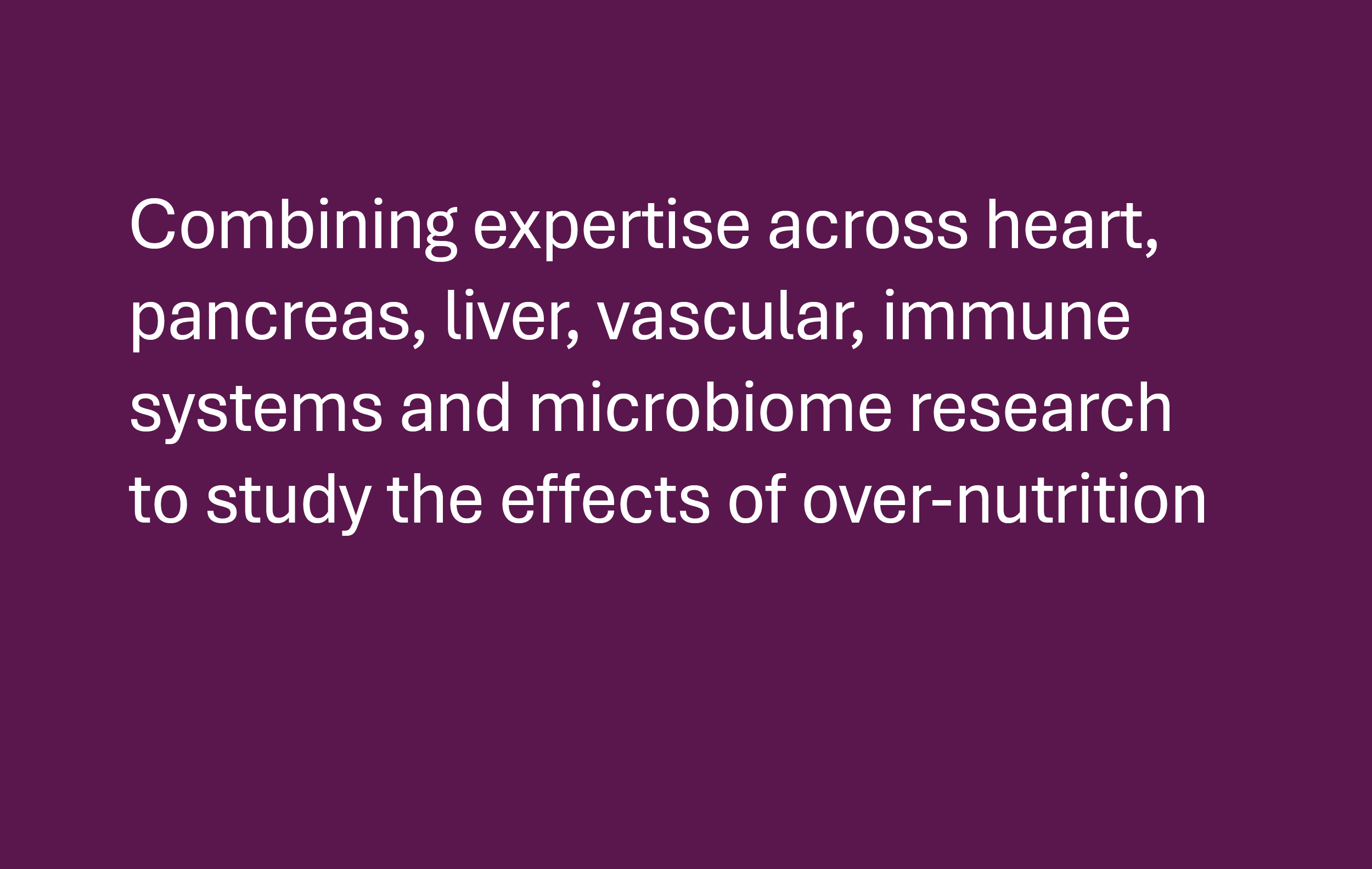 Combining expertise across heart, pancreas, liver, vascular, immune systems and microbiome research to study the effects of over-nutrition